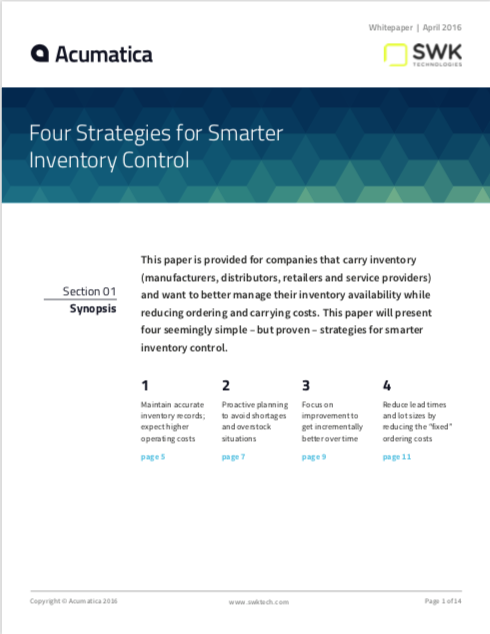 Whitepaper | April 2016

Acumatica

SWK TECHNOLOGIES

Four Strategies for Smarter Inventory Control

Section 01
Synopsis

This paper is provided for companies that carry inventory (manufacturers, distributors, retailers and service providers) and want to better manage their inventory availability while reducing ordering and carrying costs. This paper will present four seemingly simple – but proven – strategies for smarter inventory control.

1
Maintain accurate inventory records; expect higher operating costs
page 5

2
Proactive planning to avoid shortages and overstock situations
page 7

3
Focus on improvement to get incrementally better over time
page 9

4
Reduce lead times and lot sizes by reducing the "fixed" ordering costs
page 11

Copyright © Acumatica 2016

www.swktech.com

Page 1 of 14